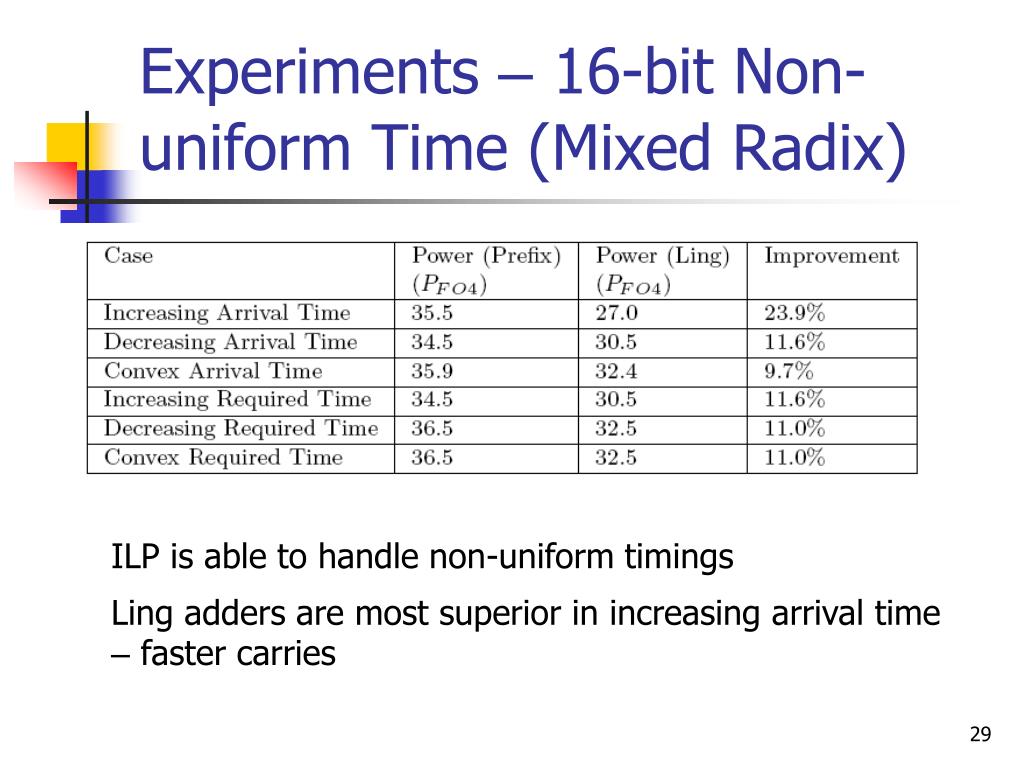 Experiments – 16-bit Non-uniform Time (Mixed Radix)

| Case | Power (Prefix) ($P_{FO4}$) | Power (Ling) ($P_{FO4}$) | Improvement |
|---|---|---|---|
| Increasing Arrival Time | 35.5 | 27.0 | 23.9% |
| Decreasing Arrival Time | 34.5 | 30.5 | 11.6% |
| Convex Arrival Time | 35.9 | 32.4 | 9.7% |
| Increasing Required Time | 34.5 | 30.5 | 11.6% |
| Decreasing Required Time | 36.5 | 32.5 | 11.0% |
| Convex Required Time | 36.5 | 32.5 | 11.0% |

ILP is able to handle non-uniform timings

Ling adders are most superior in increasing arrival time – faster carries

29